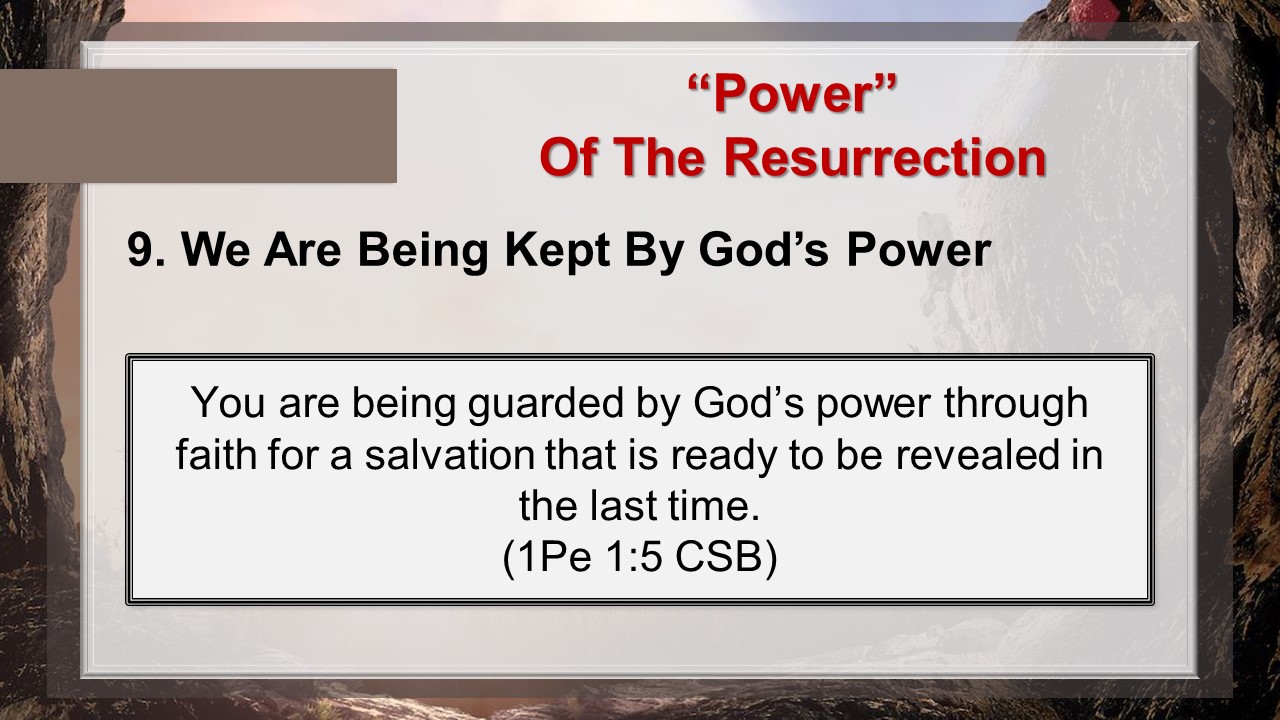 “Power”
Of The Resurrection

9. We Are Being Kept By God’s Power

You are being guarded by God’s power through faith for a salvation that is ready to be revealed in the last time.
(1Pe 1:5 CSB)